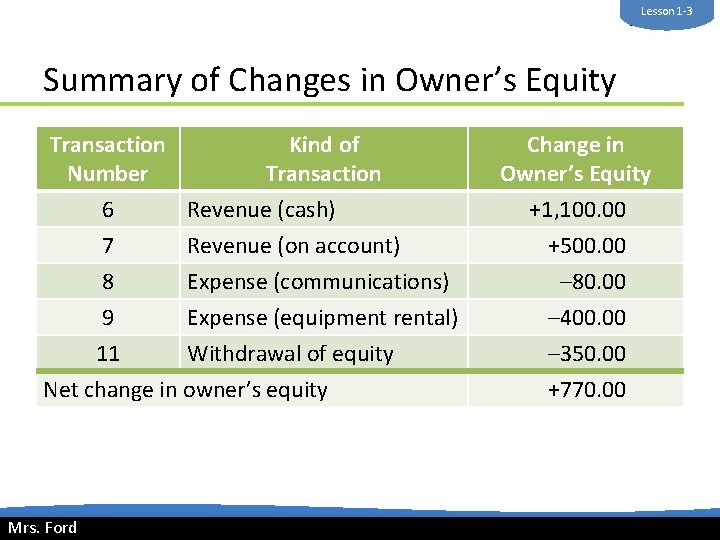 Lesson 1-3

Summary of Changes in Owner's Equity

| Transaction Number | Kind of Transaction | Change in Owner's Equity |
|---|---|---|
| 6 | Revenue (cash) | +1,100.00 |
| 7 | Revenue (on account) | +500.00 |
| 8 | Expense (communications) | –80.00 |
| 9 | Expense (equipment rental) | –400.00 |
| 11 | Withdrawal of equity | –350.00 |
| Net change in owner's equity | | +770.00 |

Mrs. Ford